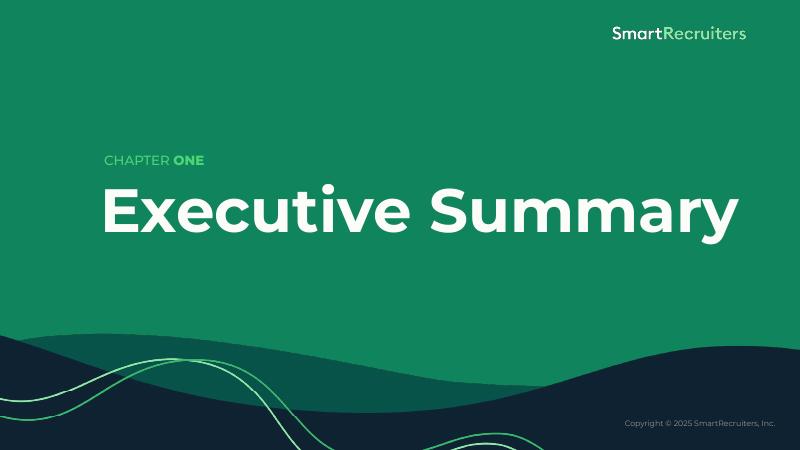 SmartRecruiters

CHAPTER ONE

Executive Summary

Copyright © 2025 SmartRecruiters, Inc.